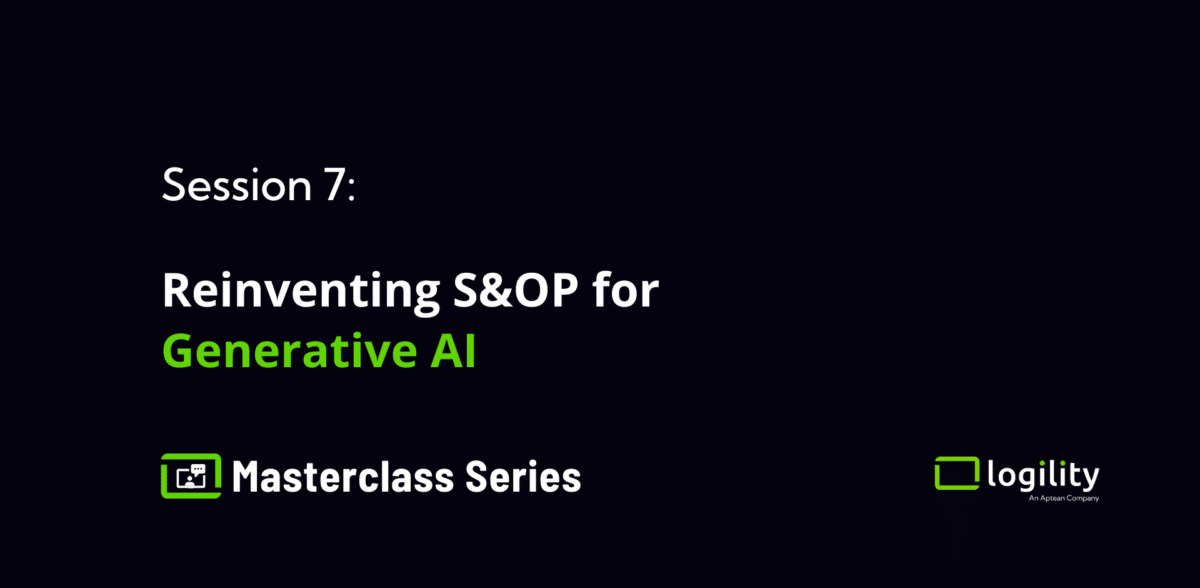 Session 7:

Reinventing S&OP for Generative AI

Masterclass Series

logility
An Aptean Company